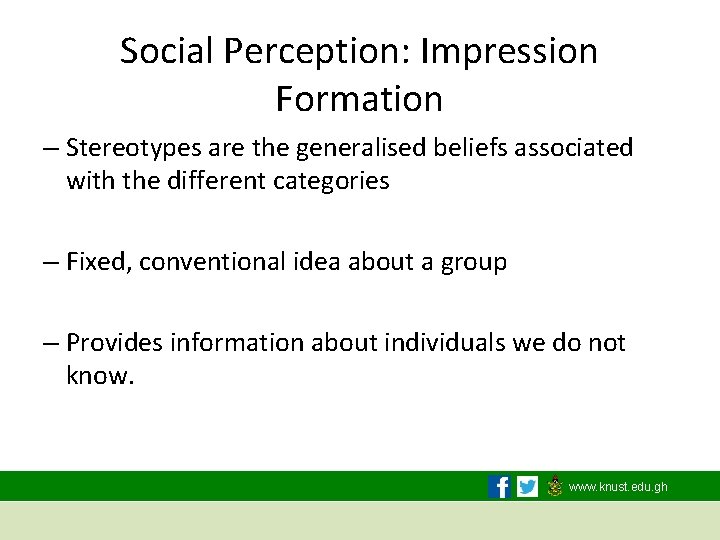 Social Perception: Impression Formation

– Stereotypes are the generalised beliefs associated with the different categories

– Fixed, conventional idea about a group

– Provides information about individuals we do not know.

www.knust.edu.gh